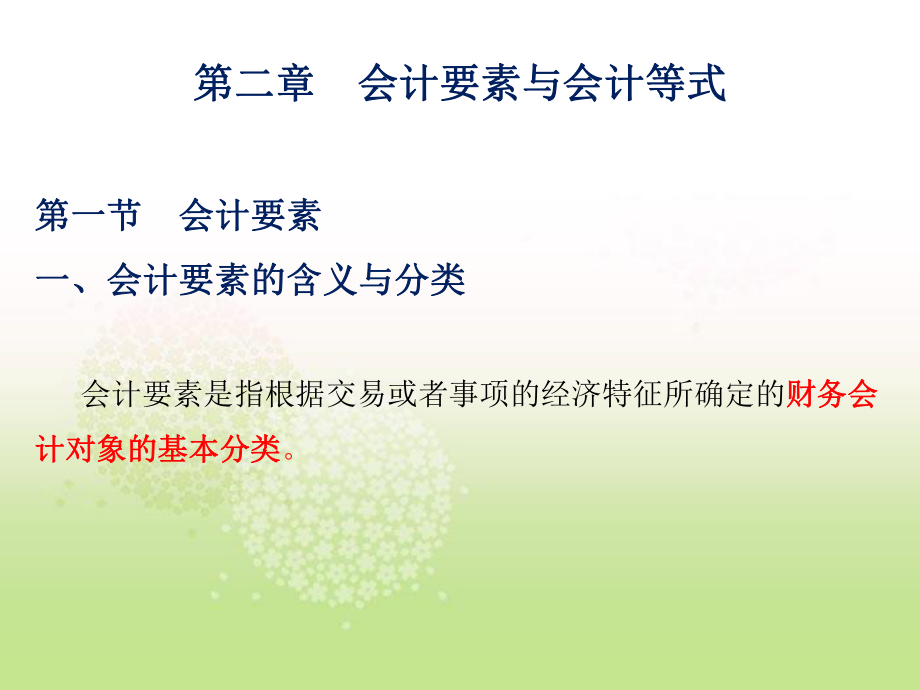 第二章　会计要素与会计等式

第一节　会计要素

一、会计要素的含义与分类

会计要素是指根据交易或者事项的经济特征所确定的财务会计对象的基本分类。